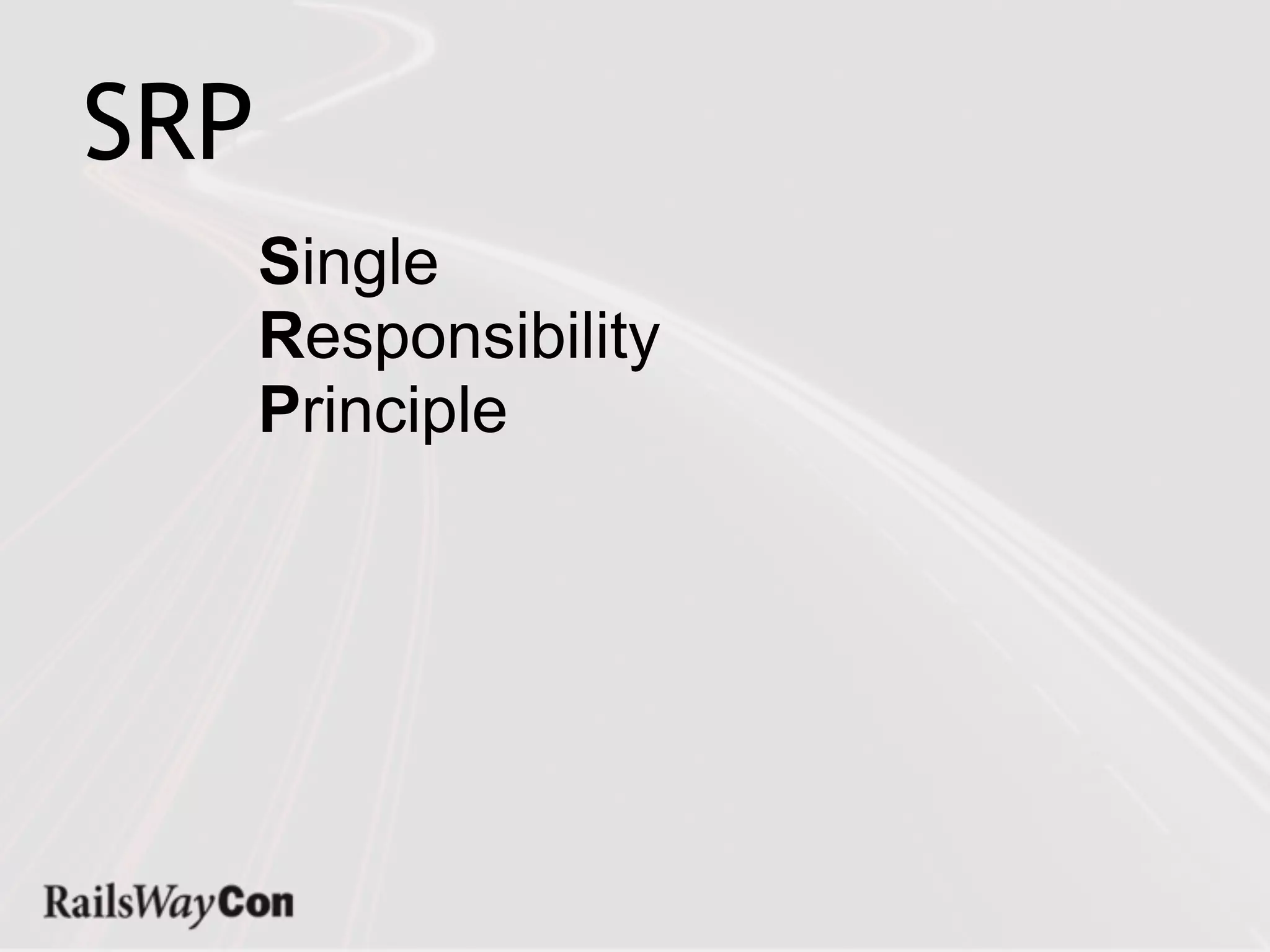 SRP

Single
Responsibility
Principle

RailsWayCon